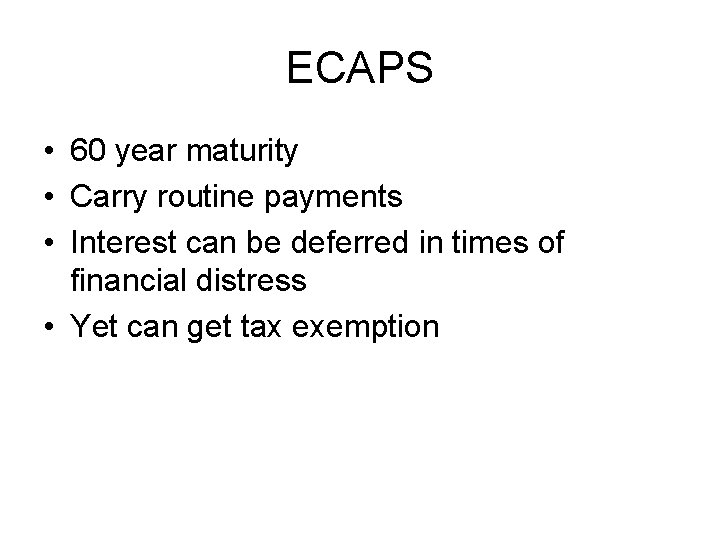 ECAPS

• 60 year maturity
• Carry routine payments
• Interest can be deferred in times of financial distress
• Yet can get tax exemption